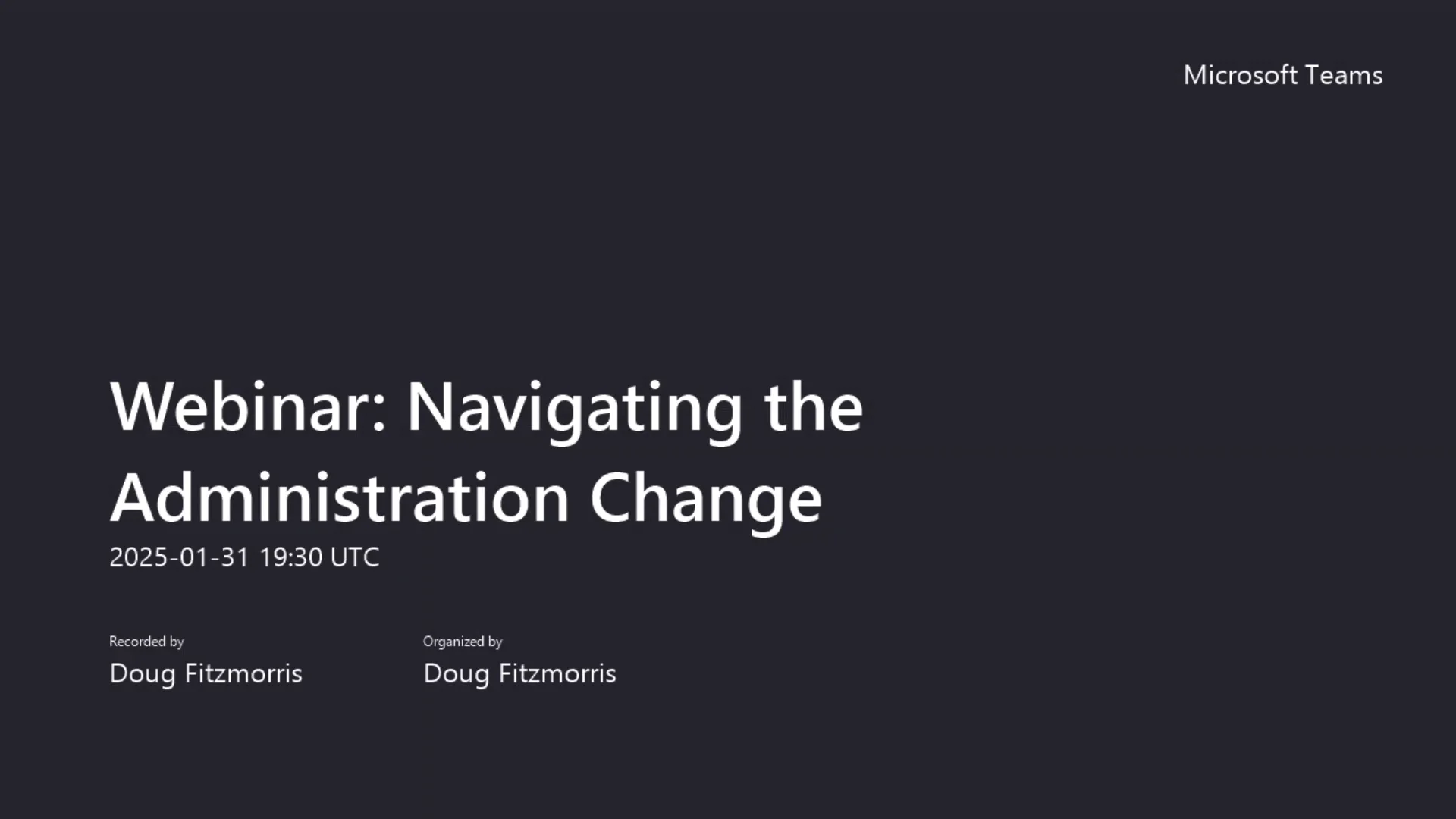 Microsoft Teams

Webinar: Navigating the Administration Change

2025-01-31 19:30 UTC

Recorded by

Doug Fitzmorris

Organized by

Doug Fitzmorris